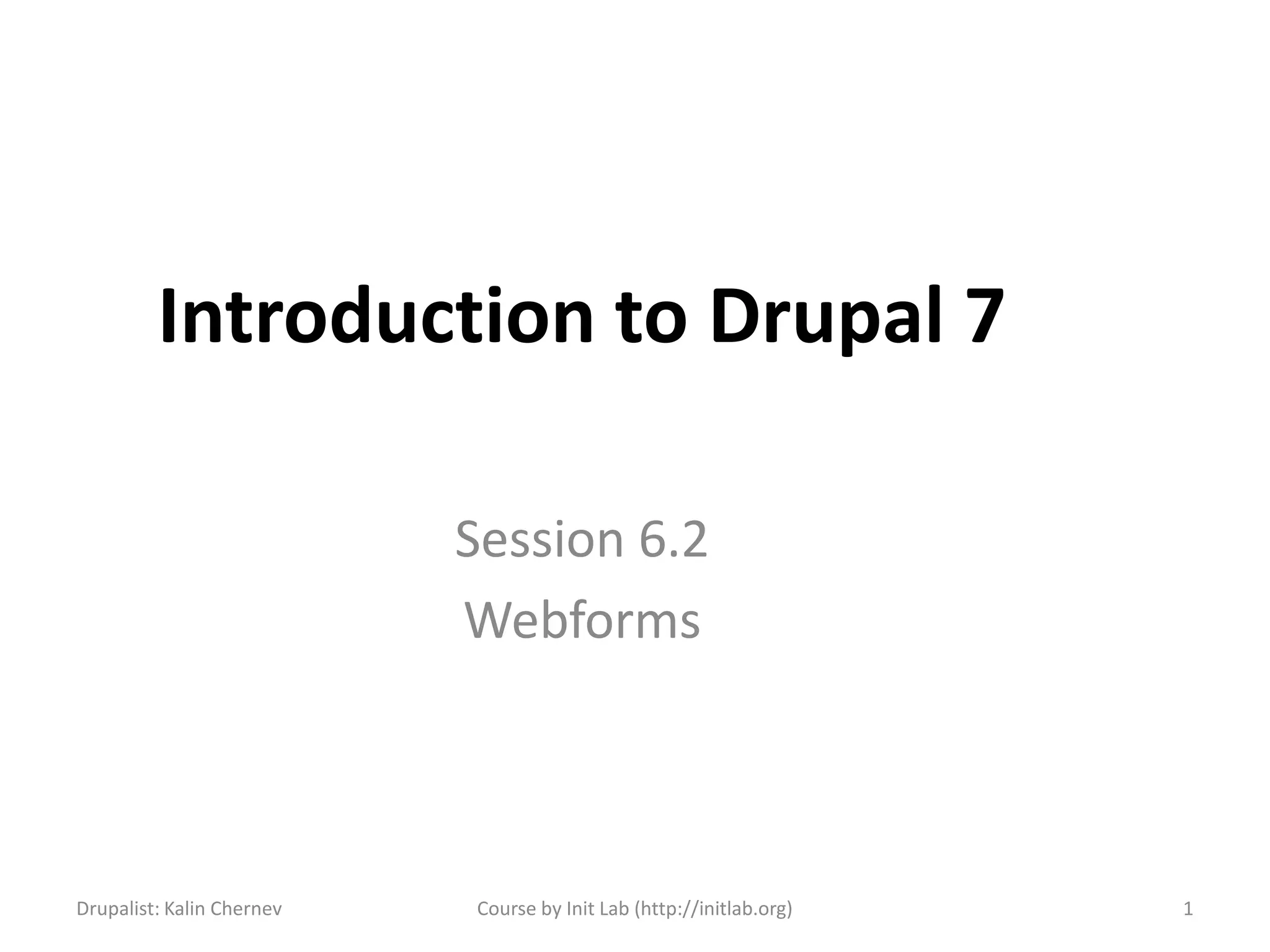 Introduction to Drupal 7

Session 6.2
Webforms

Drupalist: Kalin Chernev

Course by Init Lab (http://initlab.org)

1